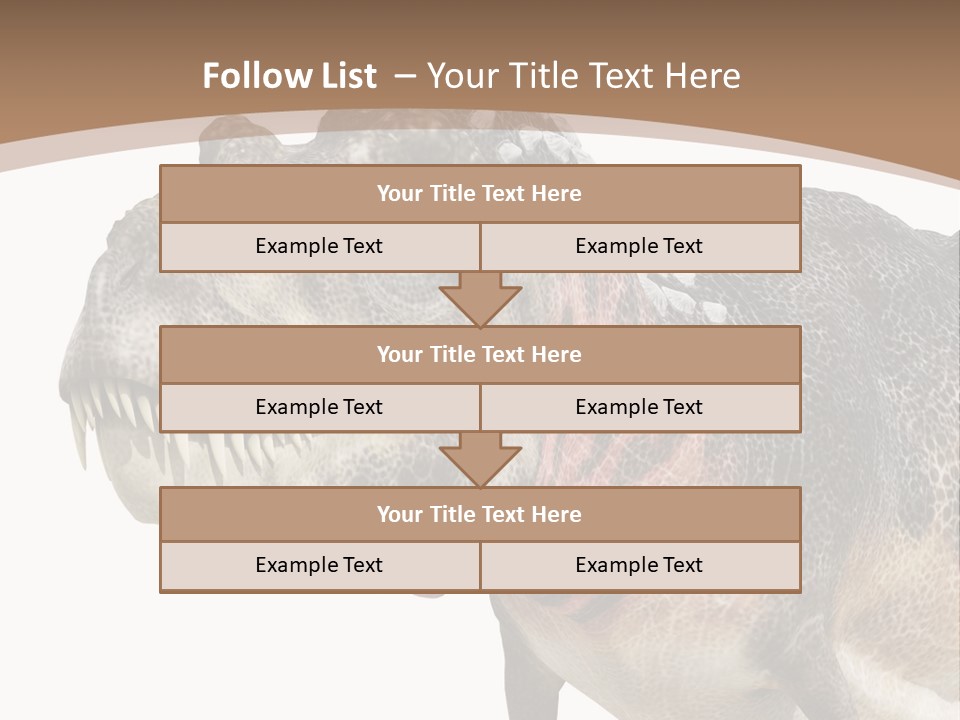 Follow List – Your Title Text Here

Your Title Text Here

Example Text

Example Text

Your Title Text Here

Example Text

Example Text

Your Title Text Here

Example Text

Example Text